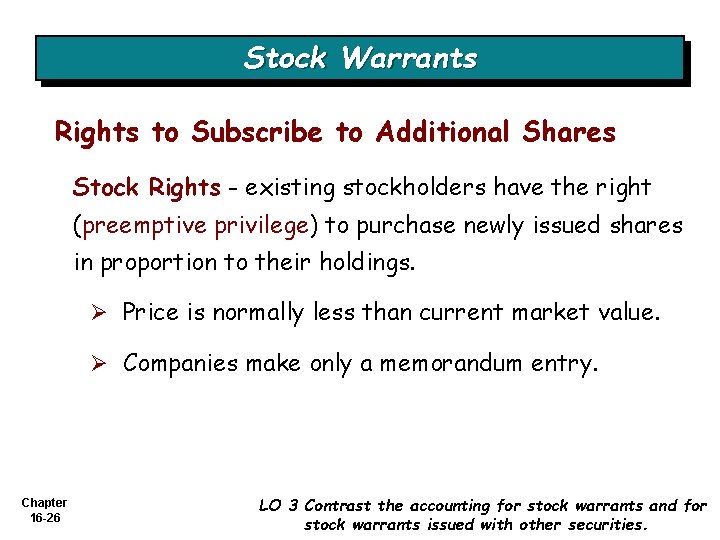 Stock Warrants

Rights to Subscribe to Additional Shares

Stock Rights - existing stockholders have the right (preemptive privilege) to purchase newly issued shares in proportion to their holdings.

➢ Price is normally less than current market value.

➢ Companies make only a memorandum entry.

Chapter 16-26

LO 3 Contrast the accounting for stock warrants and for stock warrants issued with other securities.